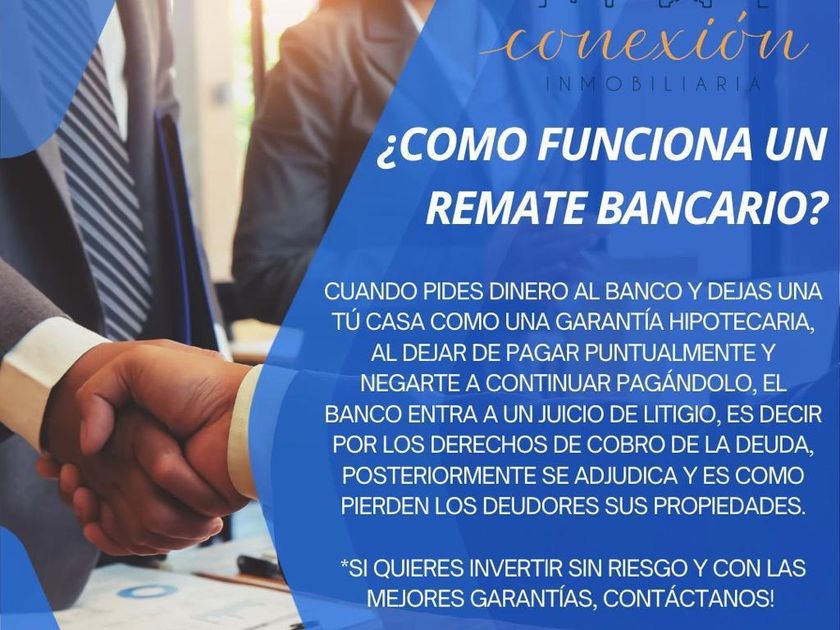 conexión
INMOBILIARIA

¿COMO FUNCIONA UN REMATE BANCARIO?

CUANDO PIDES DINERO AL BANCO Y DEJAS UNA TÚ CASA COMO UNA GARANTÍA HIPOTECARIA, AL DEJAR DE PAGAR PUNTUALMENTE Y NEGARTE A CONTINUAR PAGÁNDOLO, EL BANCO ENTRA A UN JUICIO DE LITIGIO, ES DECIR POR LOS DERECHOS DE COBRO DE LA DEUDA, POSTERIORMENTE SE ADJUDICA Y ES COMO PIERDEN LOS DEUDORES SUS PROPIEDADES.

*SI QUIERES INVERTIR SIN RIESGO Y CON LAS MEJORES GARANTÍAS, CONTÁCTANOS!